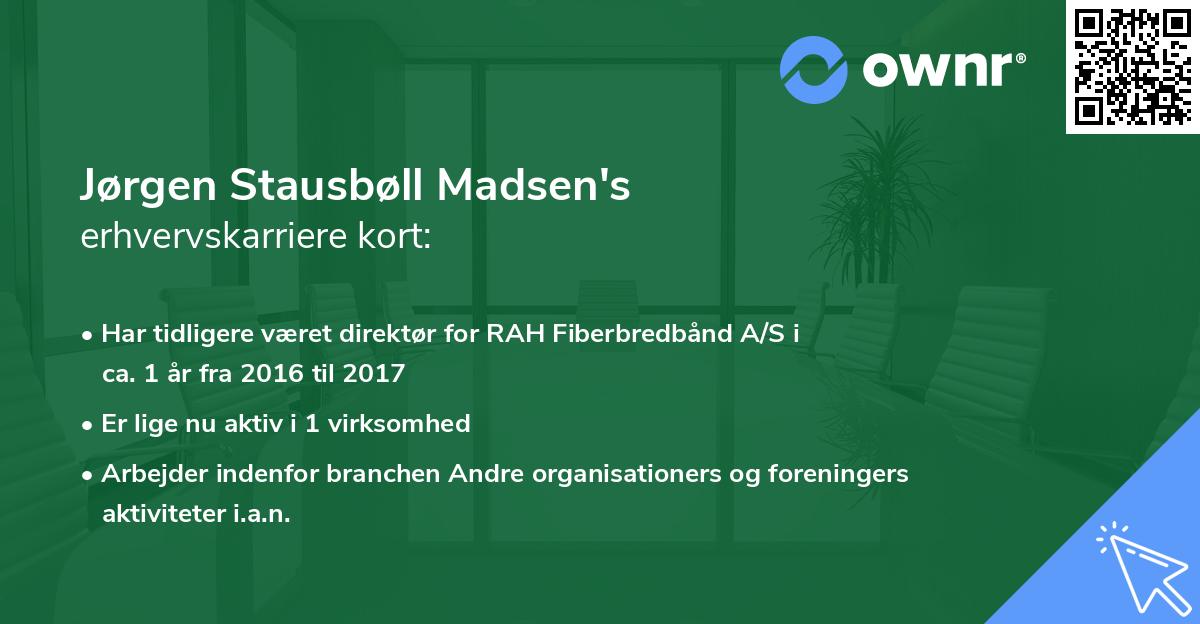 ownr®

Jørgen Stausbøll Madsen's
erhvervskarriere kort:

• Har tidligere været direktør for RAH Fiberbredbånd A/S i ca. 1 år fra 2016 til 2017
• Er lige nu aktiv i 1 virksomhed
• Arbejder indenfor branchen Andre organisationers og foreningers aktiviteter i.a.n.